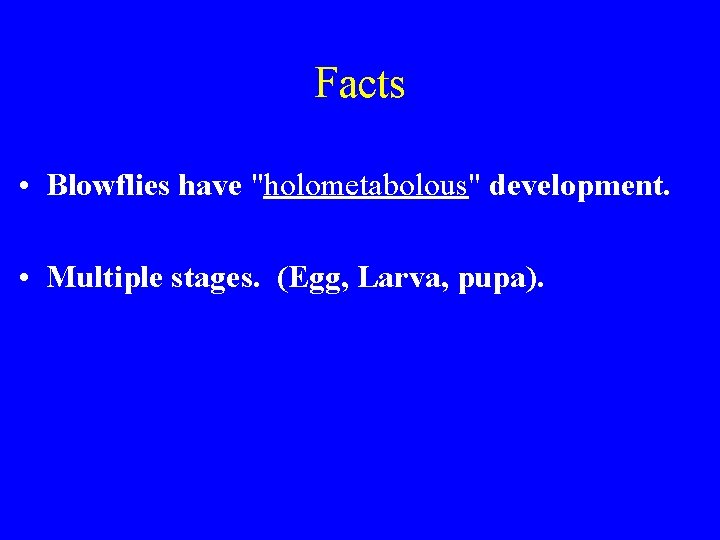 Facts

• Blowflies have "holometabolous" development.

• Multiple stages. (Egg, Larva, pupa).